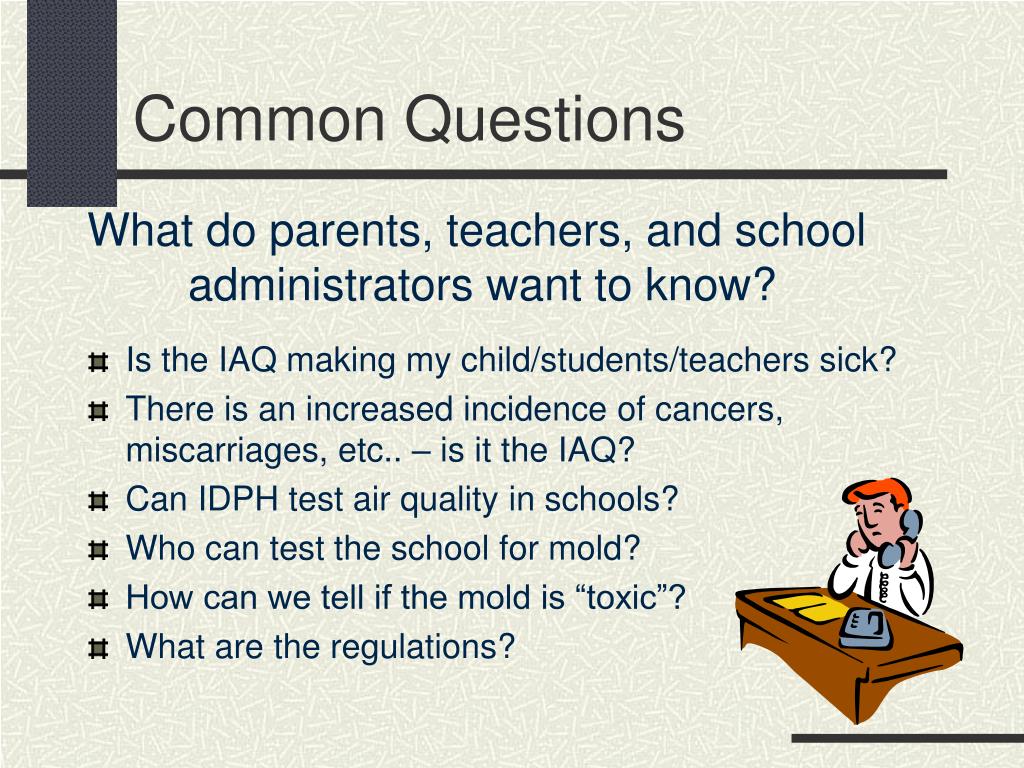 Common Questions

What do parents, teachers, and school administrators want to know?

Is the IAQ making my child/students/teachers sick?
There is an increased incidence of cancers, miscarriages, etc.. – is it the IAQ?
Can IDPH test air quality in schools?
Who can test the school for mold?
How can we tell if the mold is “toxic”?
What are the regulations?